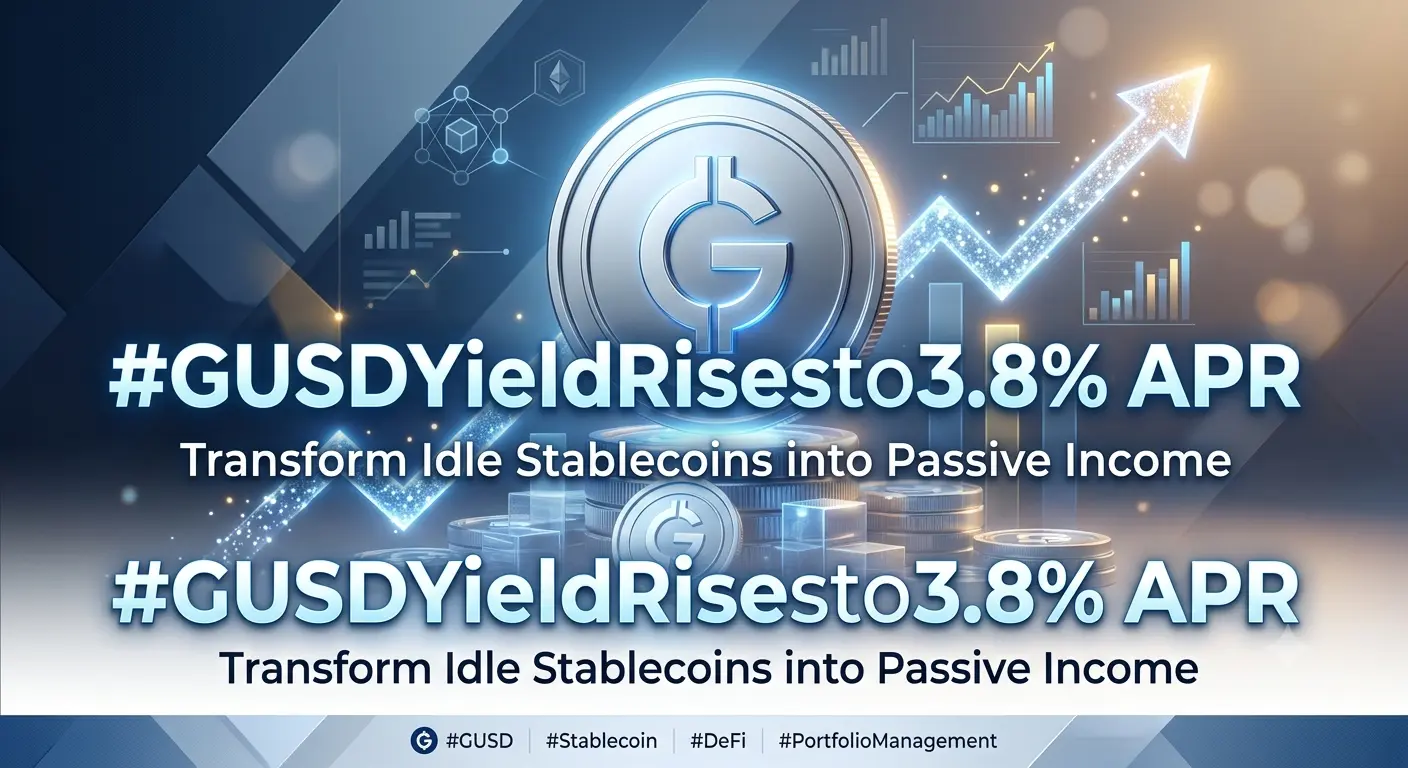 #GUSDYieldRisesto3.8% APR

Transform Idle Stablecoins into Passive Income

#GUSDYieldRisesto3.8% APR

Transform Idle Stablecoins into Passive Income

#GUSD | #Stablecoin | #DeFi | #PortfolioManagement